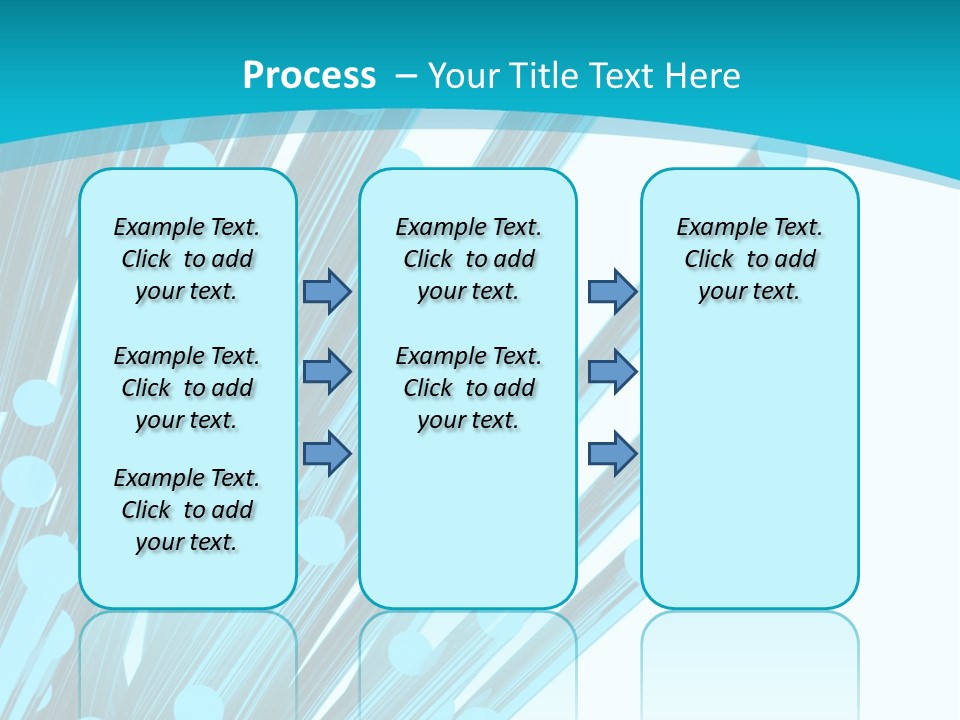 Process – Your Title Text Here

Example Text. Click to add your text.

Example Text. Click to add your text.

Example Text. Click to add your text.

Example Text. Click to add your text.

Example Text. Click to add your text.

Example Text. Click to add your text.